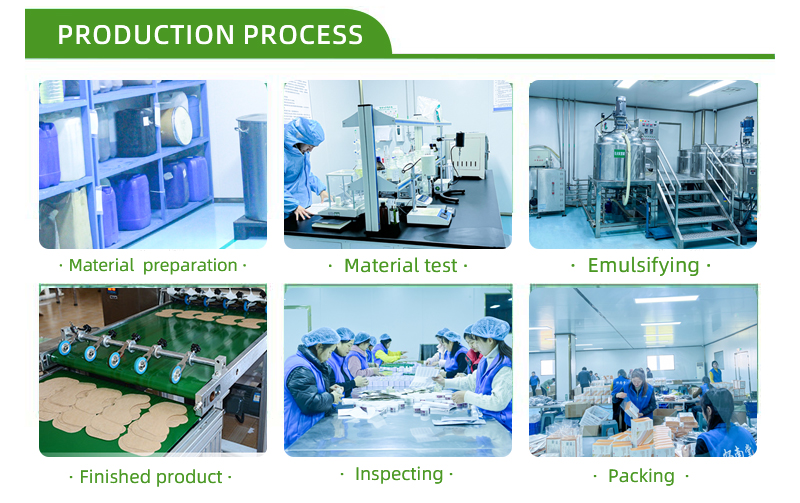 PRODUCTION PROCESS

· Material preparation ·

· Material test ·

· Emulsifying ·

· Finished product ·

· Inspecting ·

· Packing ·